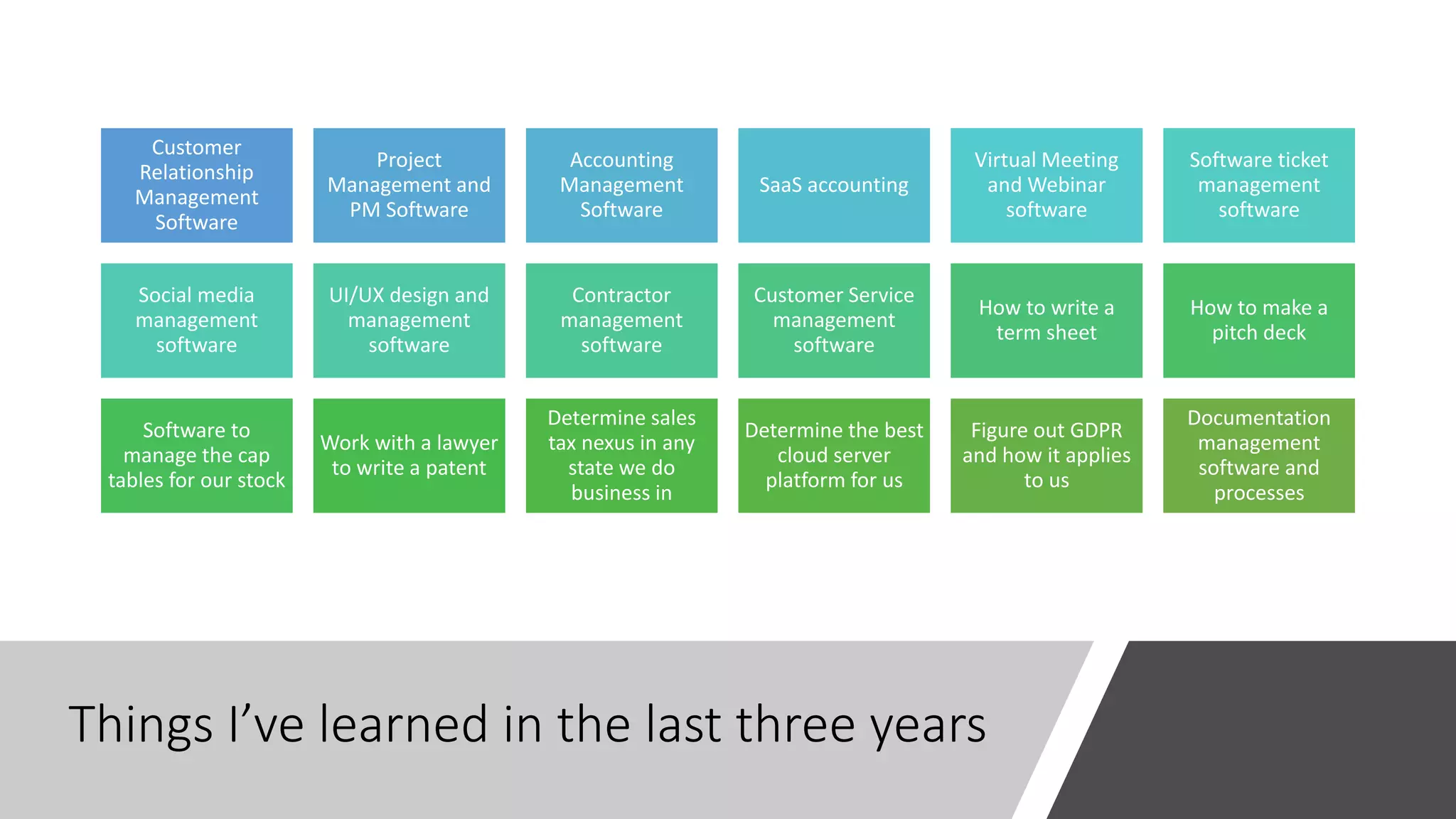 Customer Relationship Management Software

Project Management and PM Software

Accounting Management Software

SaaS accounting

Virtual Meeting and Webinar software

Software ticket management software

Social media management software

UI/UX design and management software

Contractor management software

Customer Service management software

How to write a term sheet

How to make a pitch deck

Software to manage the cap tables for our stock

Work with a lawyer to write a patent

Determine sales tax nexus in any state we do business in

Determine the best cloud server platform for us

Figure out GDPR and how it applies to us

Documentation management software and processes

Things I’ve learned in the last three years